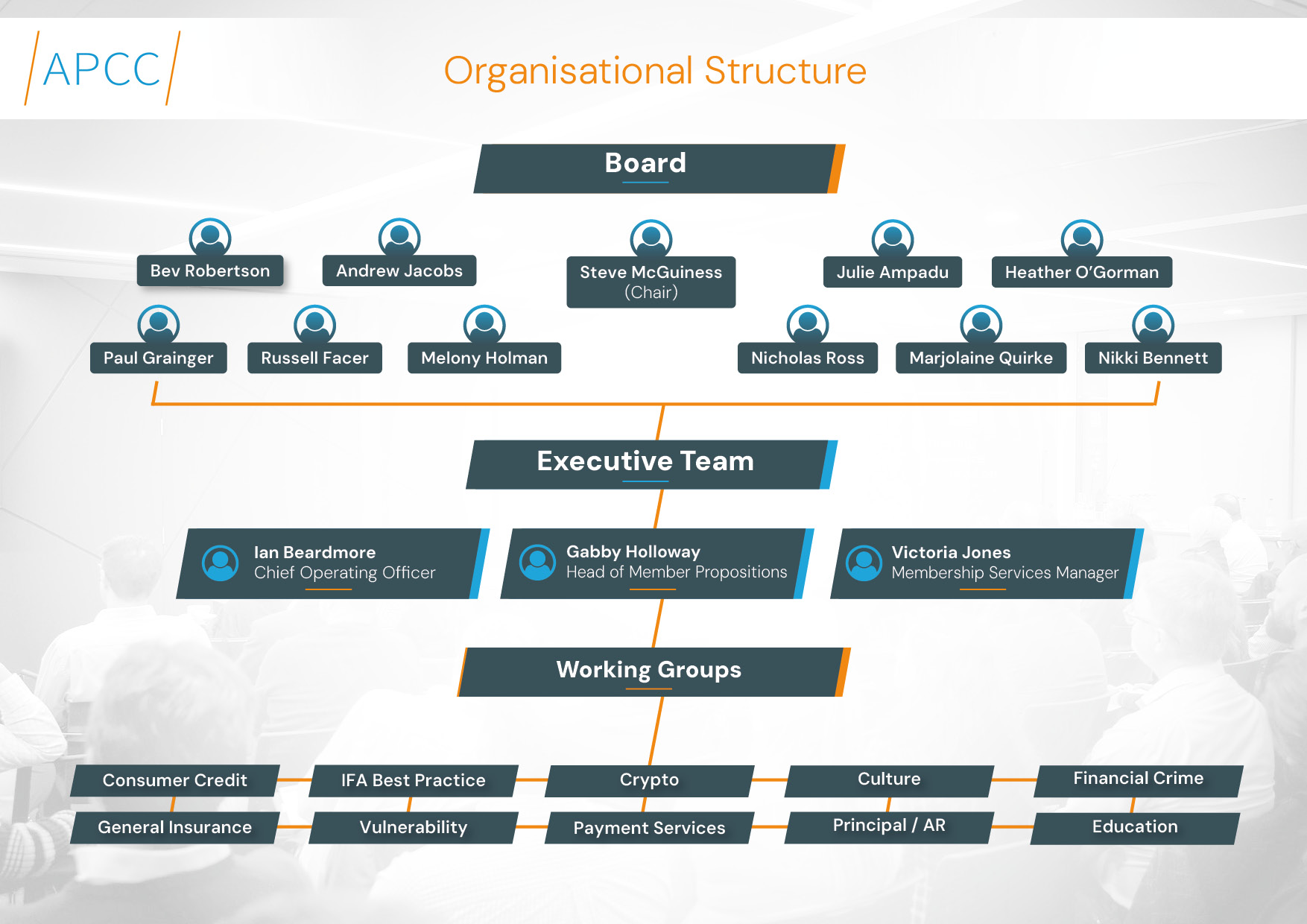 APCC

Organisational Structure

Board

Bev Robertson

Andrew Jacobs

Steve McGuiness (Chair)

Julie Ampadu

Heather O'Gorman

Paul Grainger

Russell Facer

Melony Holman

Nicholas Ross

Marjolaine Quirke

Nikki Bennett

Executive Team

Ian Beardmore
Chief Operating Officer

Gabby Holloway
Head of Member Propositions

Victoria Jones
Membership Services Manager

Working Groups

Consumer Credit

IFA Best Practice

Crypto

Culture

Financial Crime

General Insurance

Vulnerability

Payment Services

Principal / AR

Education